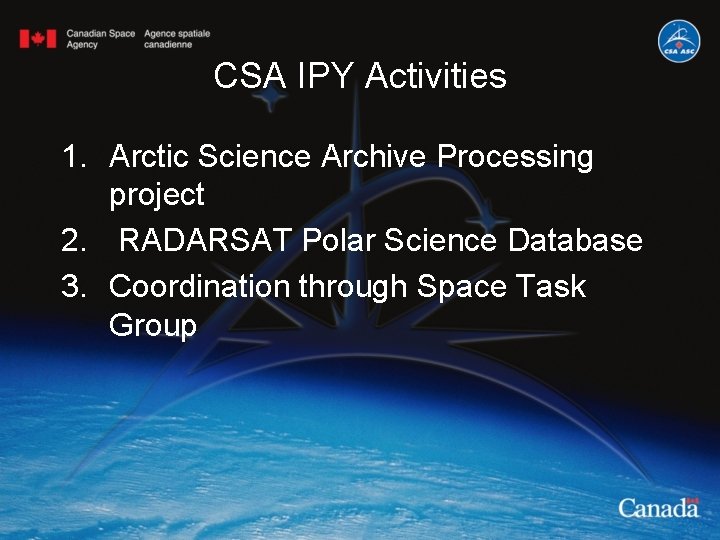 Canadian Space Agency Agence spatiale canadienne

CSA ASC

CSA IPY Activities

1. Arctic Science Archive Processing project
2. RADARSAT Polar Science Database
3. Coordination through Space Task Group

Canada